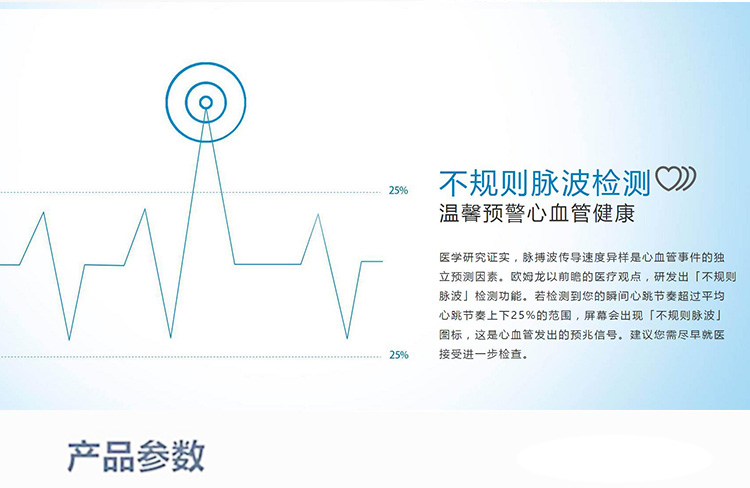 25%

25%

不规则脉波检测

温馨预警心血管健康

医学研究证实，脉搏波传导速度异样是心血管事件的独立预测因素。欧姆龙以前瞻的医疗观点，研发出「不规则脉波」检测功能。若检测到您的瞬间心跳节奏超过平均心跳节奏上下25%的范围，屏幕会出现「不规则脉波」图标，这是心血管发出的预兆信号。建议您需尽早就医接受进一步检查。

产品参数